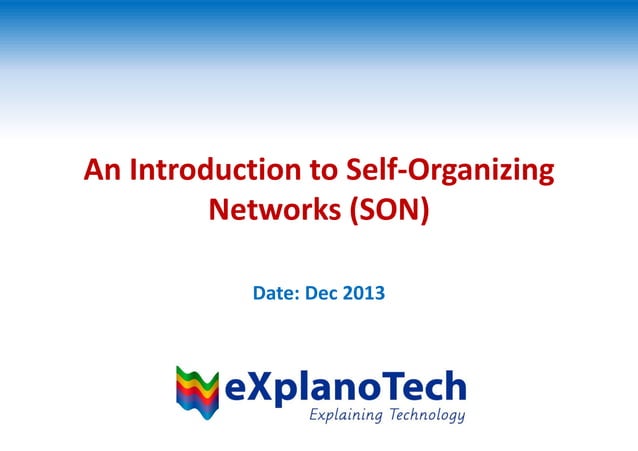 An Introduction to Self-Organizing Networks (SON)

Date: Dec 2013

eXplanoTech
Explaining Technology